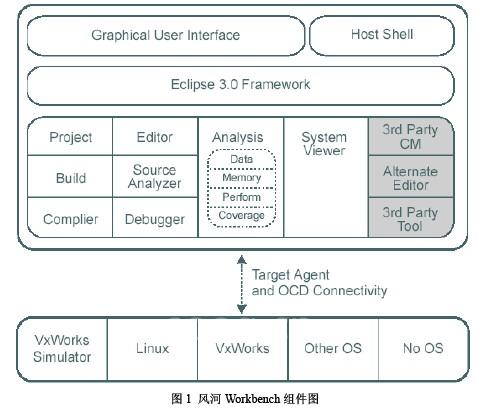 Graphical User Interface

Host Shell

Eclipse 3.0 Framework

Project

Editor

Build

Source Analyzer

Complier

Debugger

Analysis

Data

Memory

Perform

Coverage

System Viewer

3rd Party CM

Alternate Editor

3rd Party Tool

Target Agent and OCD Connectivity

VxWorks Simulator

Linux

VxWorks

Other OS

No OS

图 1 风河 Workbench 组件图